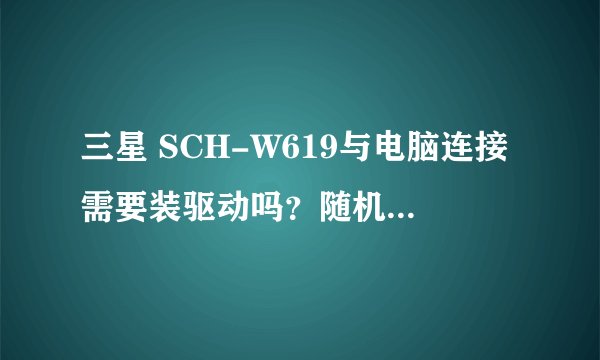 三星 SCH-W619与电脑连接需要装驱动吗？随机...